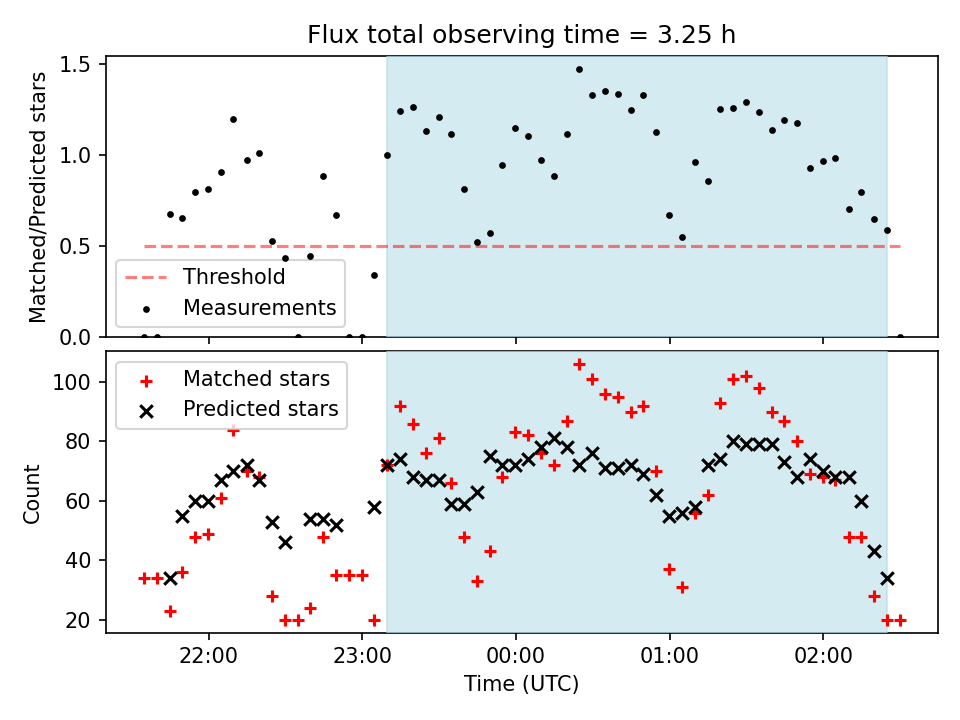 Flux total observing time = 3.25 h

Matched/Predicted stars

1.5
1.0
0.5
0.0

Threshold
Measurements

Count

100
80
60
40
20

Matched stars
Predicted stars

22:00
23:00
00:00
01:00
02:00

Time (UTC)